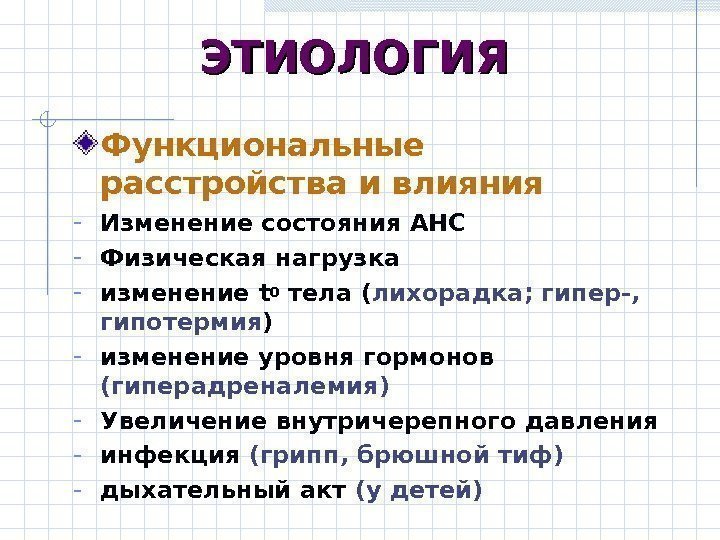 ЭТИОЛОГИЯ

Функциональные расстройства и влияния

- Изменение состояния АНС
- Физическая нагрузка
- изменение $t^o$ тела (лихорадка; гипер-, гипотермия)
- изменение уровня гормонов (гиперадреналемия)
- Увеличение внутричерепного давления
- инфекция (грипп, брюшной тиф)
- дыхательный акт (у детей)